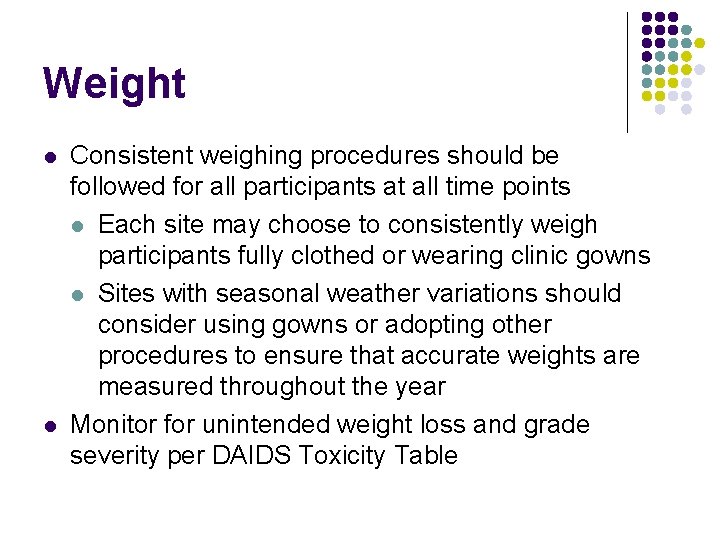 Weight

- Consistent weighing procedures should be followed for all participants at all time points
  - Each site may choose to consistently weigh participants fully clothed or wearing clinic gowns
  - Sites with seasonal weather variations should consider using gowns or adopting other procedures to ensure that accurate weights are measured throughout the year
- Monitor for unintended weight loss and grade severity per DAIDS Toxicity Table